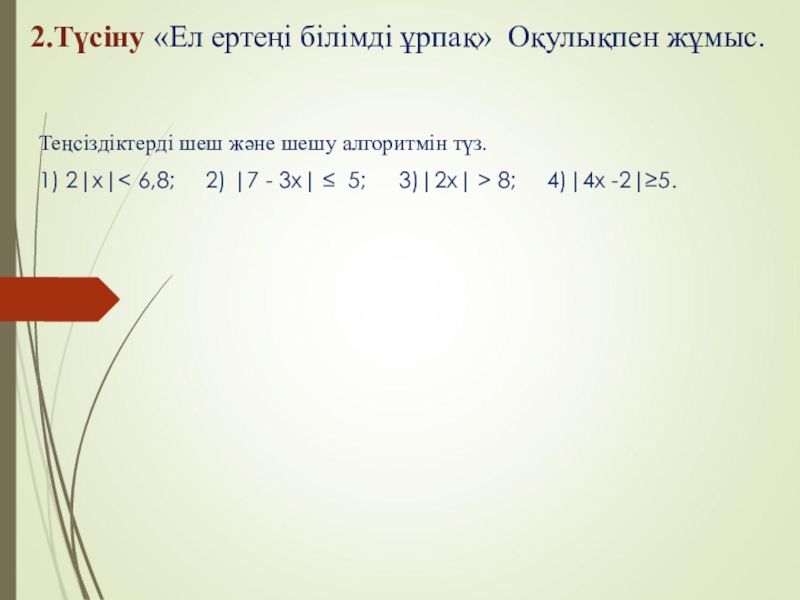 2.Түсіну «Ел ертеңі білімді ұрпақ» Оқулықпен жұмыс.

Теңсіздіктерді шеш және шешу алгоритмін түз.

1) $2|x| < 6,8$;   2) $|7 - 3x| \leq 5$;   3) $|2x| > 8$;   4) $|4x - 2| \geq 5$.